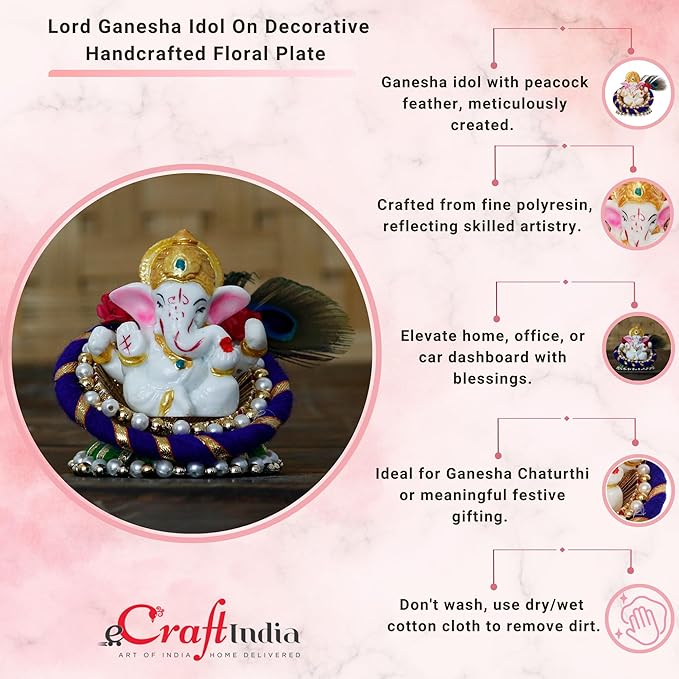 Lord Ganesha Idol On Decorative Handcrafted Floral Plate

Ganesha idol with peacock feather, meticulously created.

Crafted from fine polyresin, reflecting skilled artistry.

Elevate home, office, or car dashboard with blessings.

Ideal for Ganesha Chaturthi or meaningful festive gifting.

Don't wash, use dry/wet cotton cloth to remove dirt.

eCraftIndia
ART OF INDIA HOME DELIVERED